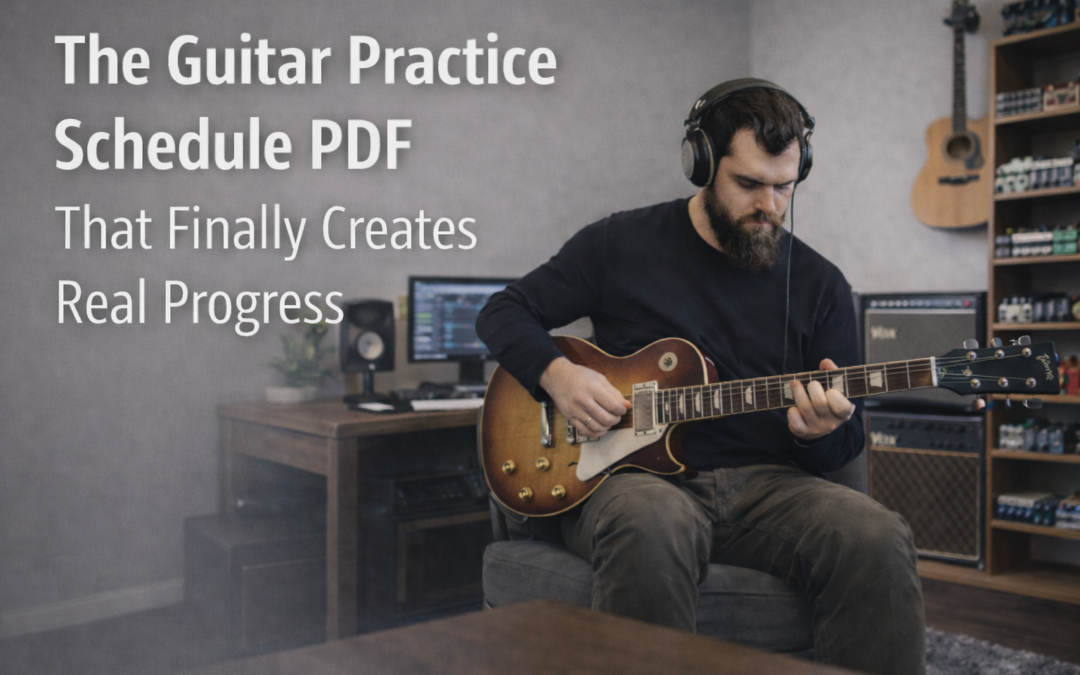 The Guitar Practice Schedule PDF

That Finally Creates Real Progress